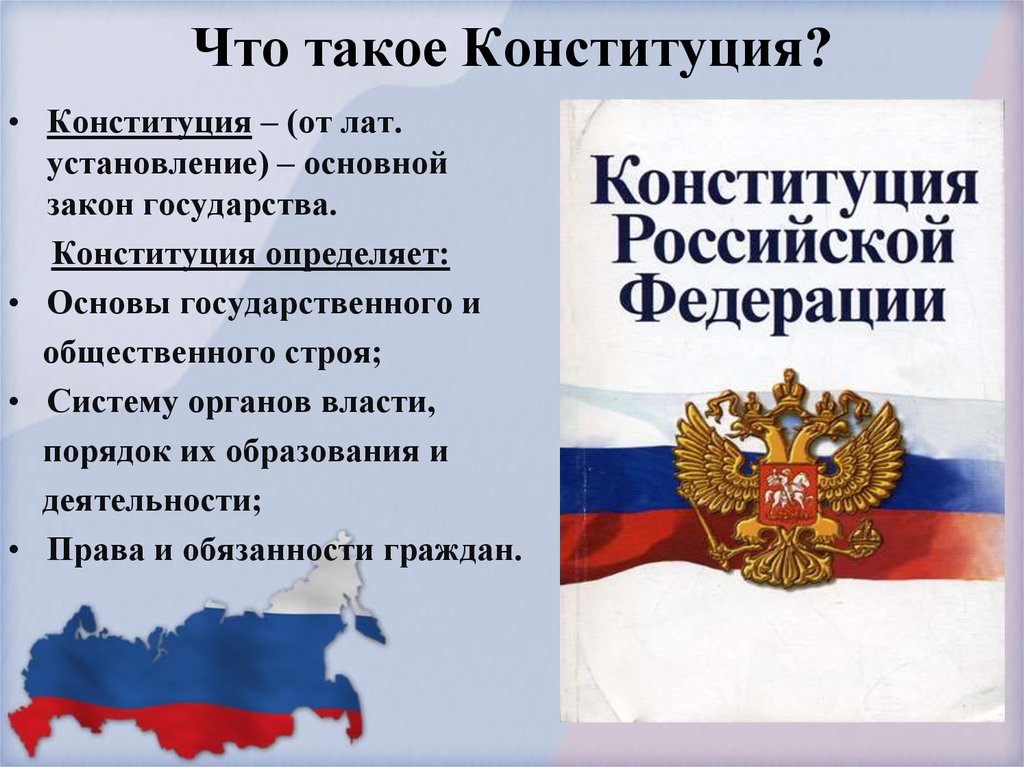 Что такое Конституция?

• Конституция – (от лат. установление) – основной закон государства.

Конституция определяет:

• Основы государственного и общественного строя;

• Систему органов власти, порядок их образования и деятельности;

• Права и обязанности граждан.

Конституция Российской Федерации